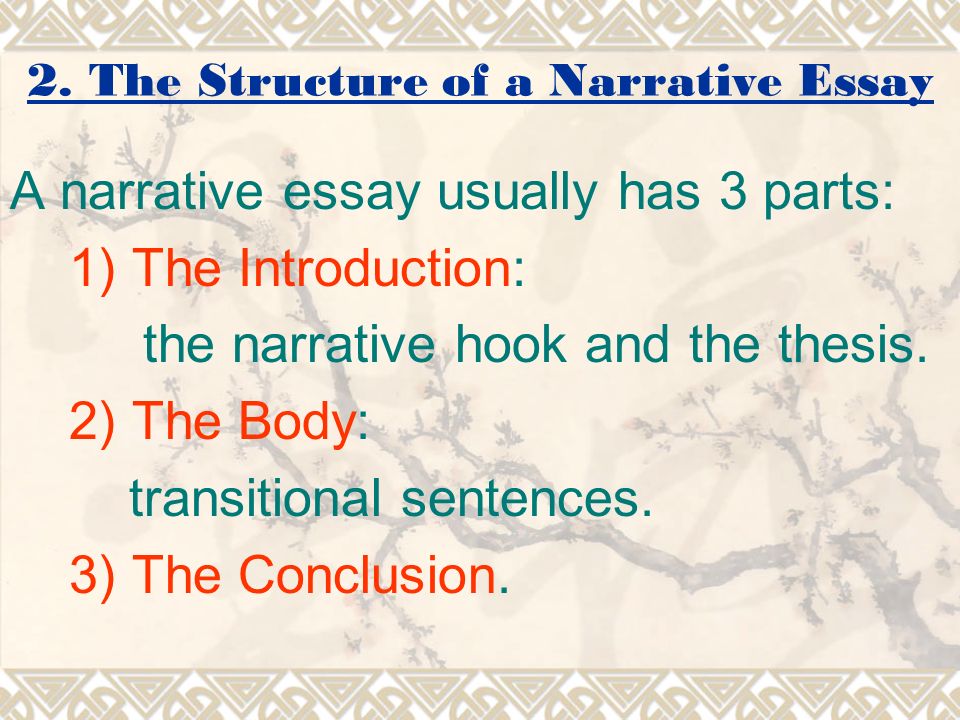 2. The Structure of a Narrative Essay

A narrative essay usually has 3 parts:

1) The Introduction:

the narrative hook and the thesis.

2) The Body:

transitional sentences.

3) The Conclusion.